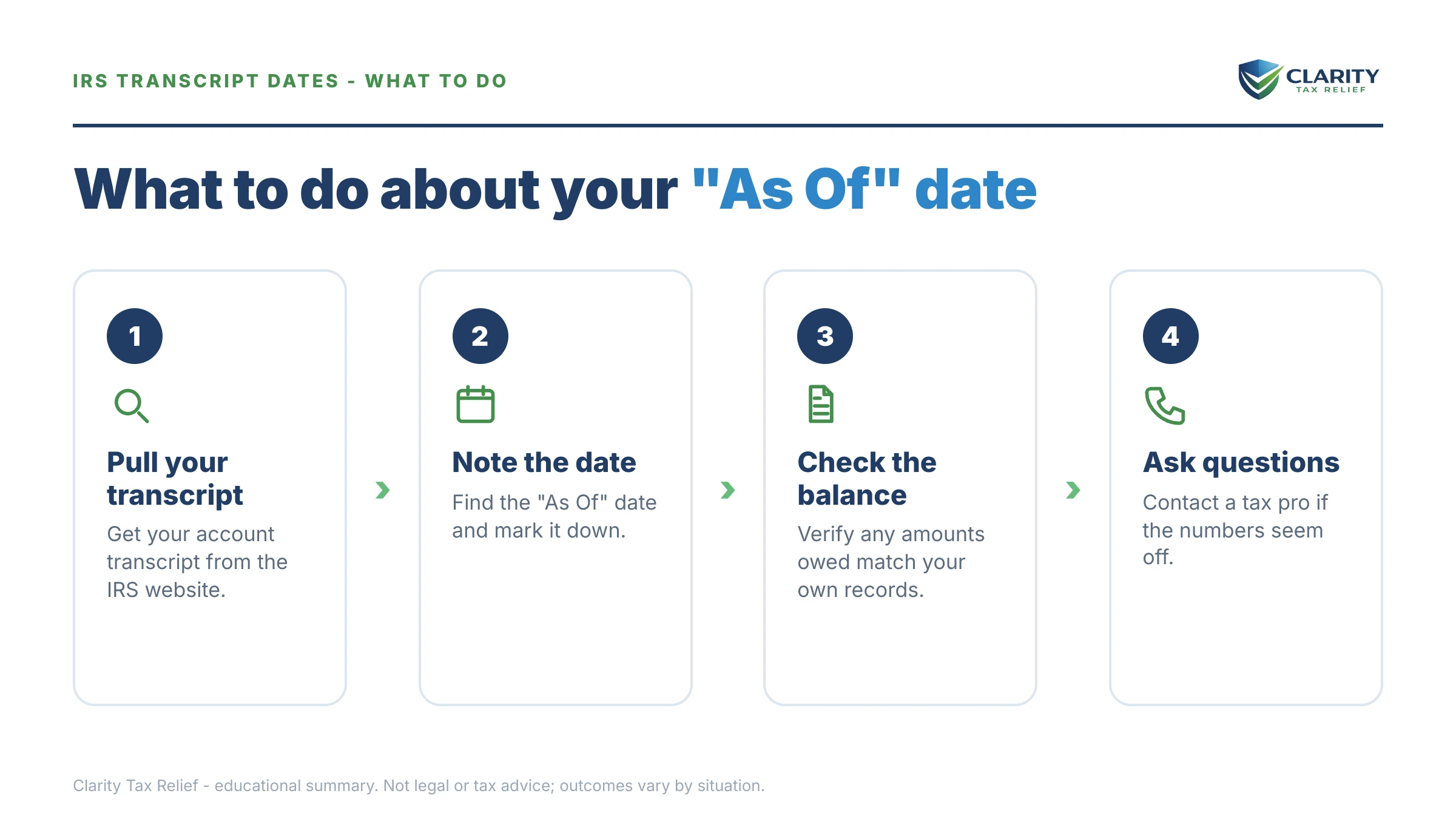 IRS TRANSCRIPT DATES - WHAT TO DO

CLARITY
TAX RELIEF

What to do about your "As Of" date

1

Pull your transcript

Get your account transcript from the IRS website.

2

Note the date

Find the "As Of" date and mark it down.

3

Check the balance

Verify any amounts owed match your own records.

4

Ask questions

Contact a tax pro if the numbers seem off.

Clarity Tax Relief - educational summary. Not legal or tax advice; outcomes vary by situation.